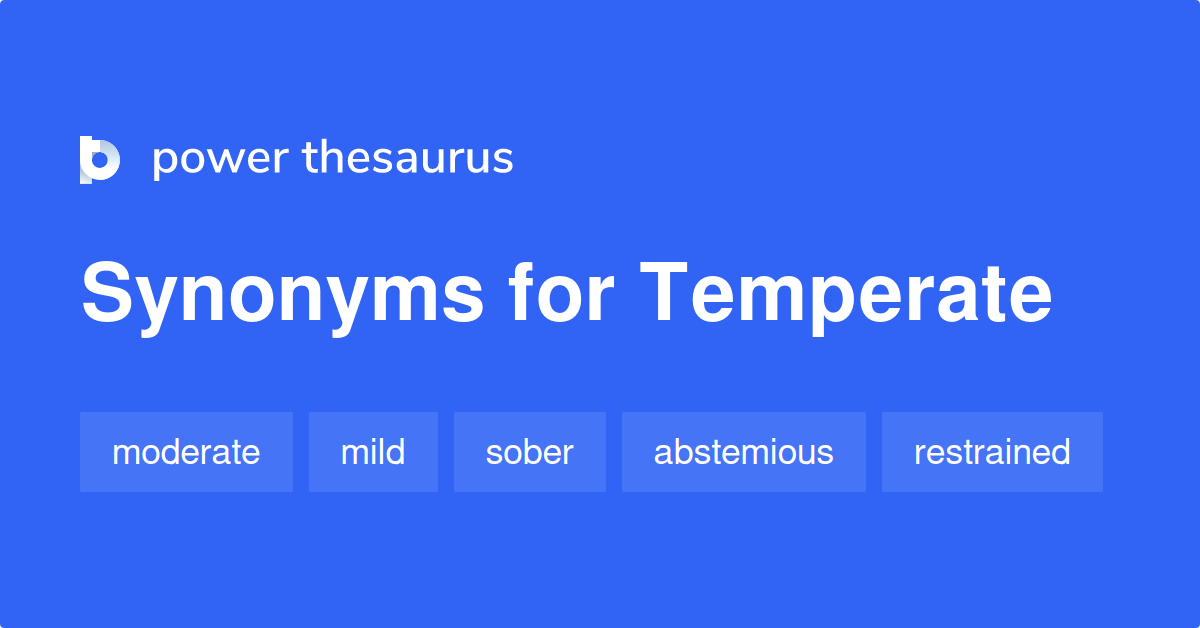 power thesaurus

Synonyms for Temperate

moderate mild sober abstemious restrained